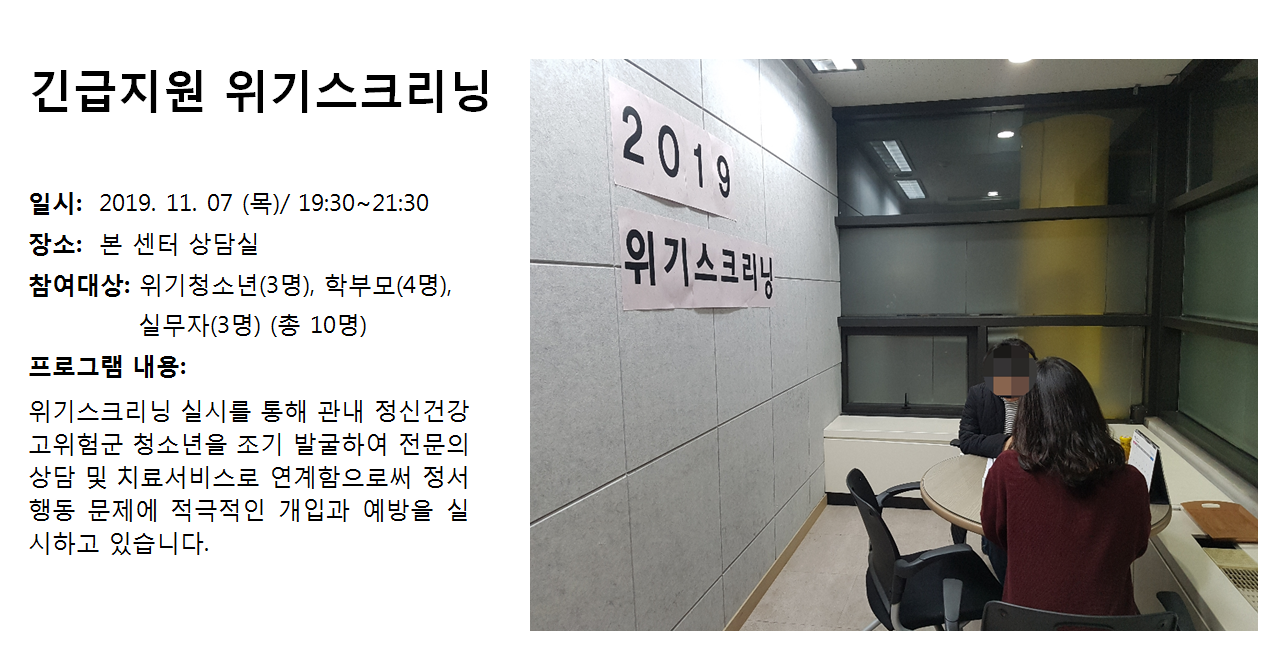 긴급지원 위기스크리닝

일시: 2019. 11. 07 (목)/ 19:30~21:30

장소: 본 센터 상담실

참여대상: 위기청소년(3명), 학부모(4명), 실무자(3명) (총 10명)

프로그램 내용:

위기스크리닝 실시를 통해 관내 정신건강 고위험군 청소년을 조기 발굴하여 전문의 상담 및 치료서비스로 연계함으로써 정서 행동 문제에 적극적인 개입과 예방을 실시하고 있습니다.

2019

위기스크리닝